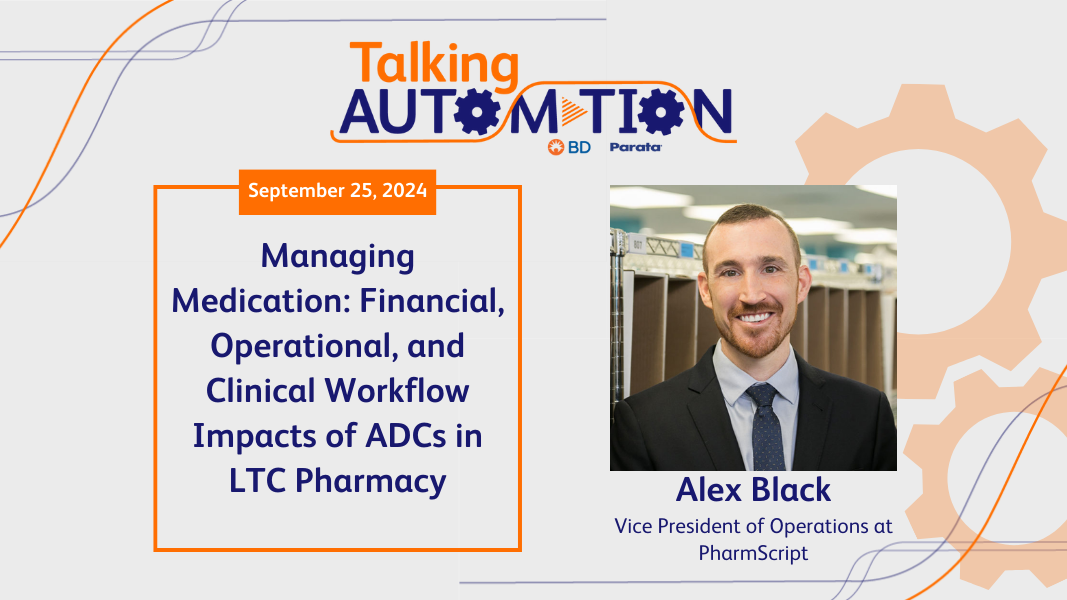 Talking AUTOMATION

BD Parata

September 25, 2024

Managing Medication: Financial, Operational, and Clinical Workflow Impacts of ADCs in LTC Pharmacy

Alex Black

Vice President of Operations at PharmScript